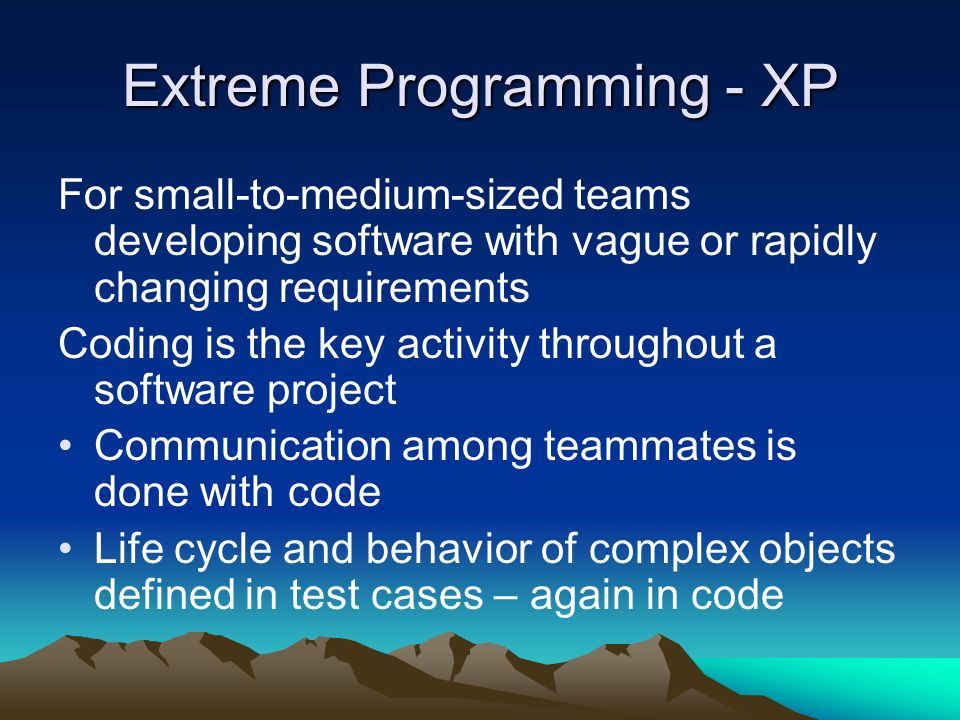 Extreme Programming - XP

For small-to-medium-sized teams developing software with vague or rapidly changing requirements

Coding is the key activity throughout a software project

• Communication among teammates is done with code

• Life cycle and behavior of complex objects defined in test cases – again in code